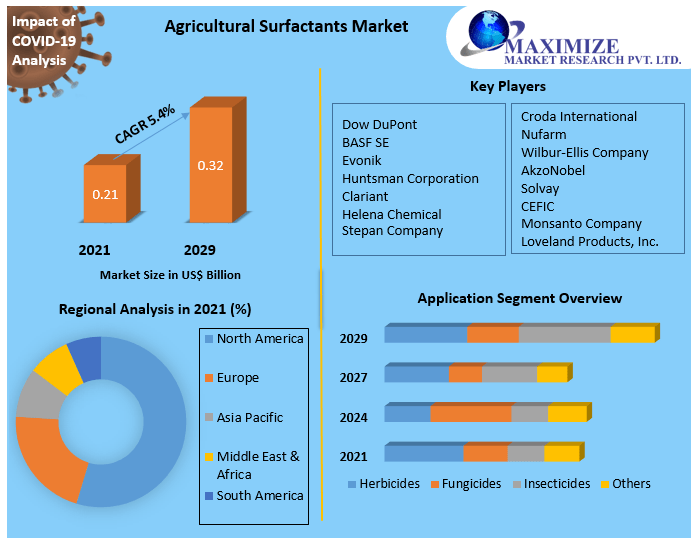 Impact of COVID-19 Analysis

Agricultural Surfactants Market

MAXIMIZE
MARKET RESEARCH PVT. LTD.

CAGR 5.4%

0.21

0.32

2021

2029

Market Size in US$ Billion

Key Players

Dow DuPont
BASF SE
Evonik
Huntsman Corporation
Clariant
Helena Chemical
Stepan Company

Croda International
Nufarm
Wilbur-Ellis Company
AkzoNobel
Solvay
CEFIC
Monsanto Company
Loveland Products, Inc.

Regional Analysis in 2021 (%)

North America
Europe
Asia Pacific
Middle East & Africa
South America

Application Segment Overview

2029
2027
2024
2021

Herbicides
Fungicides
Insecticides
Others